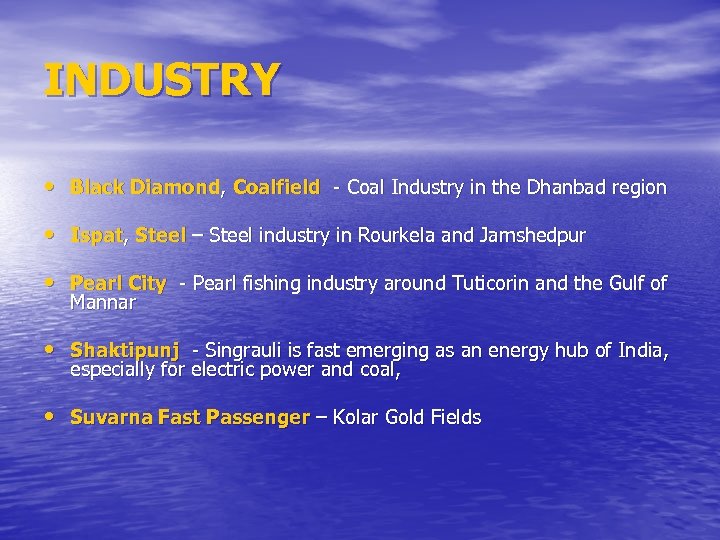 INDUSTRY

• Black Diamond, Coalfield - Coal Industry in the Dhanbad region

• Ispat, Steel – Steel industry in Rourkela and Jamshedpur

• Pearl City - Pearl fishing industry around Tuticorin and the Gulf of Mannar

• Shaktipunj - Singrauli is fast emerging as an energy hub of India, especially for electric power and coal,

• Suvarna Fast Passenger – Kolar Gold Fields